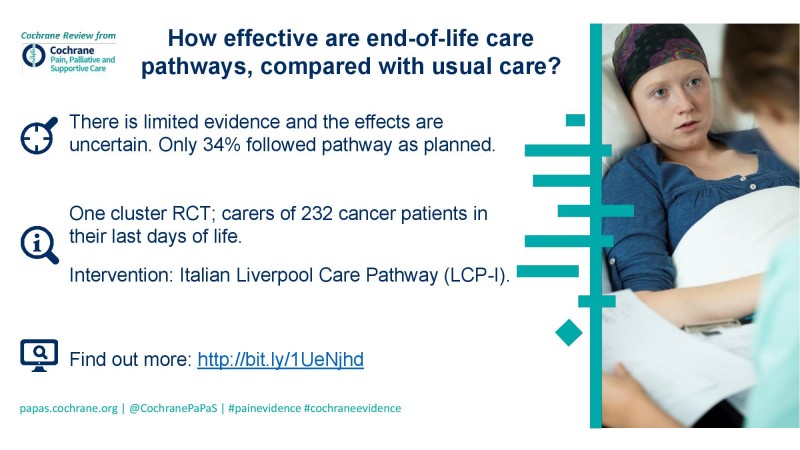 Cochrane Review from
Cochrane
Pain, Palliative and Supportive Care

How effective are end-of-life care pathways, compared with usual care?

There is limited evidence and the effects are uncertain. Only 34% followed pathway as planned.

One cluster RCT; carers of 232 cancer patients in their last days of life.

Intervention: Italian Liverpool Care Pathway (LCP-I).

Find out more: http://bit.ly/1UeNjhd

papas.cochrane.org | @CochranePaPaS | #painevidence #cochraneevidence